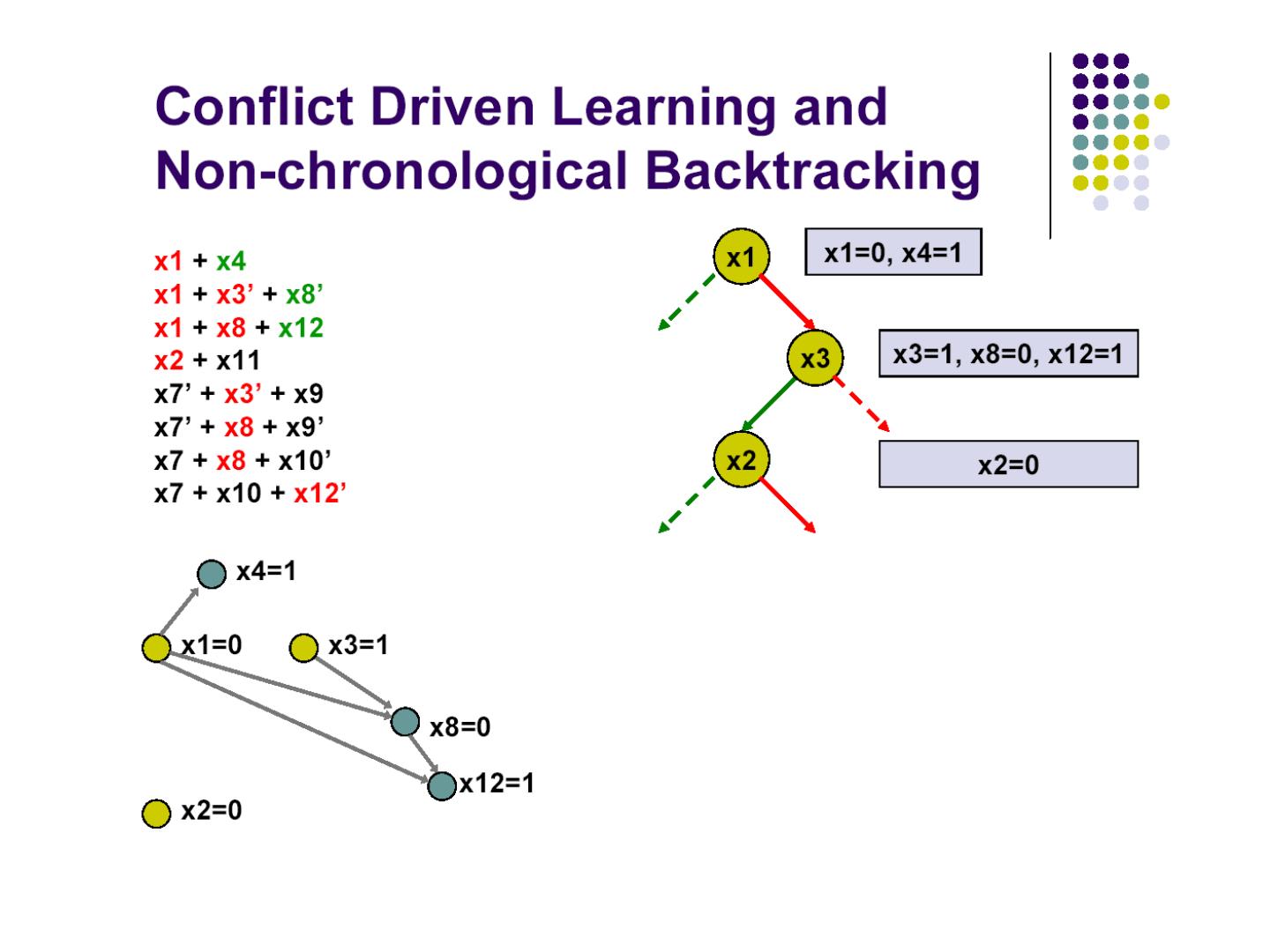 Conflict Driven Learning and Non-chronological Backtracking

x1 + x4
x1 + x3' + x8'
x1 + x8 + x12
x2 + x11
x7' + x3' + x9
x7' + x8 + x9'
x7 + x8 + x10'
x7 + x10 + x12'

x1
x1=0, x4=1
x3
x3=1, x8=0, x12=1
x2
x2=0

x4=1
x1=0
x3=1
x8=0
x12=1
x2=0